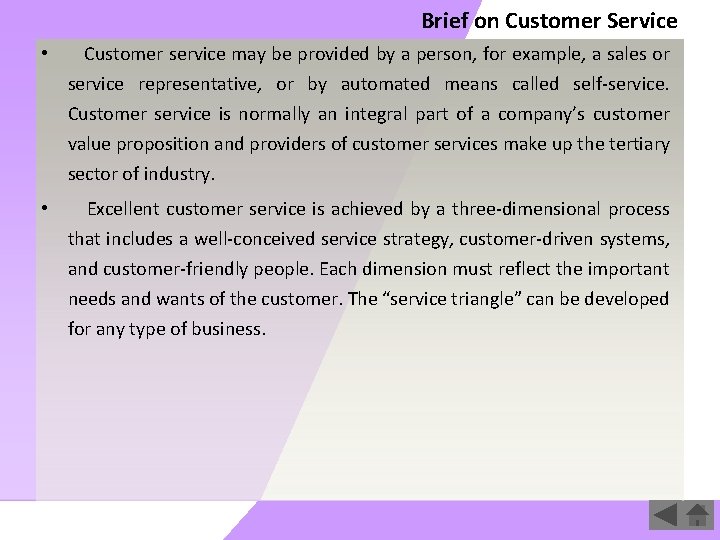 Brief on Customer Service

• Customer service may be provided by a person, for example, a sales or service representative, or by automated means called self-service. Customer service is normally an integral part of a company's customer value proposition and providers of customer services make up the tertiary sector of industry.

• Excellent customer service is achieved by a three-dimensional process that includes a well-conceived service strategy, customer-driven systems, and customer-friendly people. Each dimension must reflect the important needs and wants of the customer. The "service triangle" can be developed for any type of business.